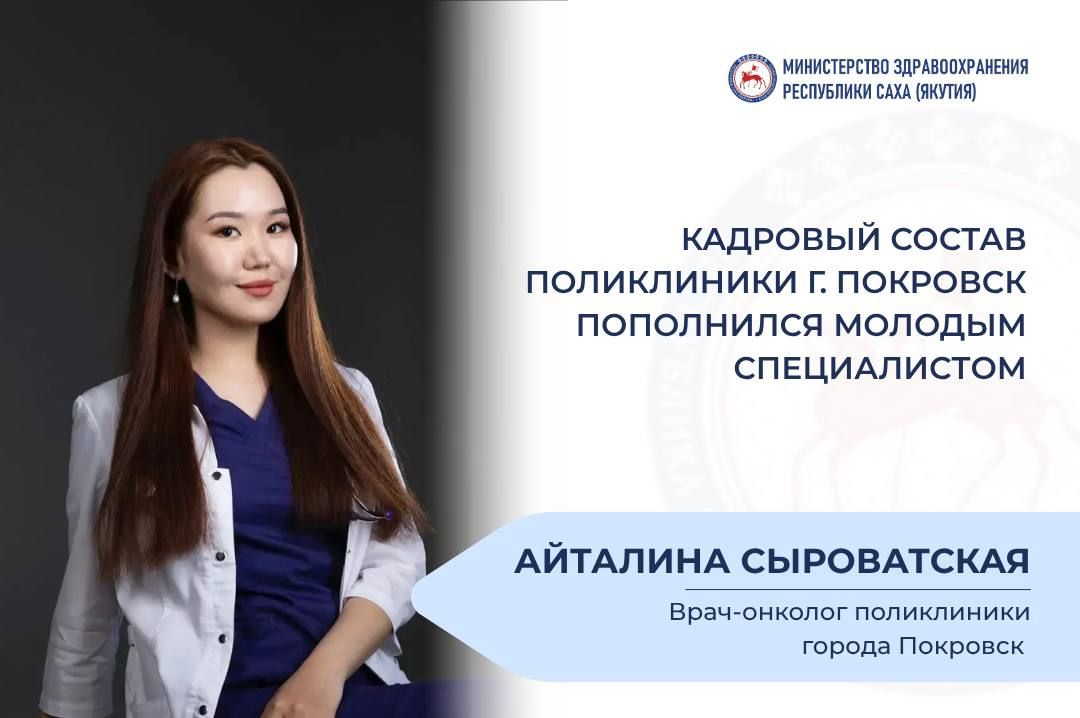 МИНИСТЕРСТВО ЗДРАВООХРАНЕНИЯ
РЕСПУБЛИКИ САХА (ЯКУТИЯ)

КАДРОВЫЙ СОСТАВ
ПОЛИКЛИНИКИ Г. ПОКРОВСК
ПОПОЛНИЛСЯ МОЛОДЫМ
СПЕЦИАЛИСТОМ

АЙТАЛИНА СЫРОВАТСКАЯ

Врач-онколог поликлиники
города Покровск